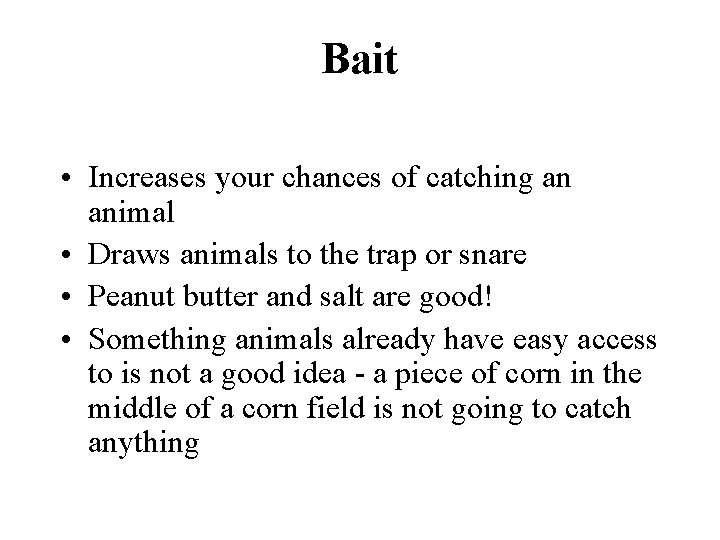 Bait

• Increases your chances of catching an animal
• Draws animals to the trap or snare
• Peanut butter and salt are good!
• Something animals already have easy access to is not a good idea - a piece of corn in the middle of a corn field is not going to catch anything